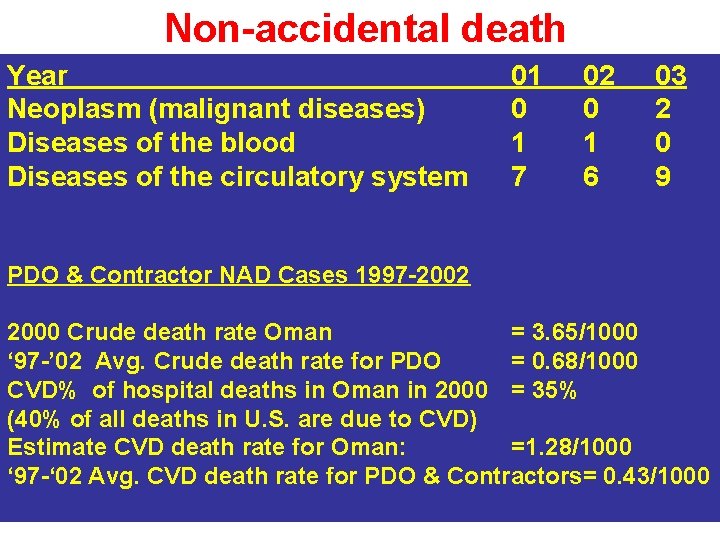 Non-accidental death

| Year | 01 | 02 | 03 |
|---|---|---|---|
| Neoplasm (malignant diseases) | 0 | 0 | 2 |
| Diseases of the blood | 1 | 1 | 0 |
| Diseases of the circulatory system | 7 | 6 | 9 |

PDO & Contractor NAD Cases 1997-2002

2000 Crude death rate Oman = 3.65/1000
‘97-’02 Avg. Crude death rate for PDO = 0.68/1000
CVD% of hospital deaths in Oman in 2000 = 35%
(40% of all deaths in U.S. are due to CVD)
Estimate CVD death rate for Oman: =1.28/1000
‘97-‘02 Avg. CVD death rate for PDO & Contractors= 0.43/1000